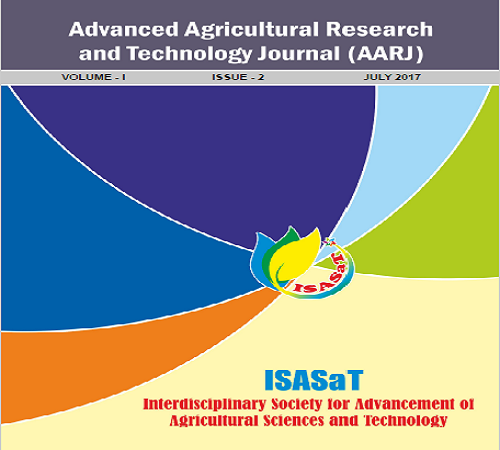 Advanced Agricultural Research and Technology Journal (AARJ)

VOLUME - I ISSUE - 2 JULY 2017

ISASaT

ISASaT
Interdisciplinary Society for Advancement of Agricultural Sciences and Technology